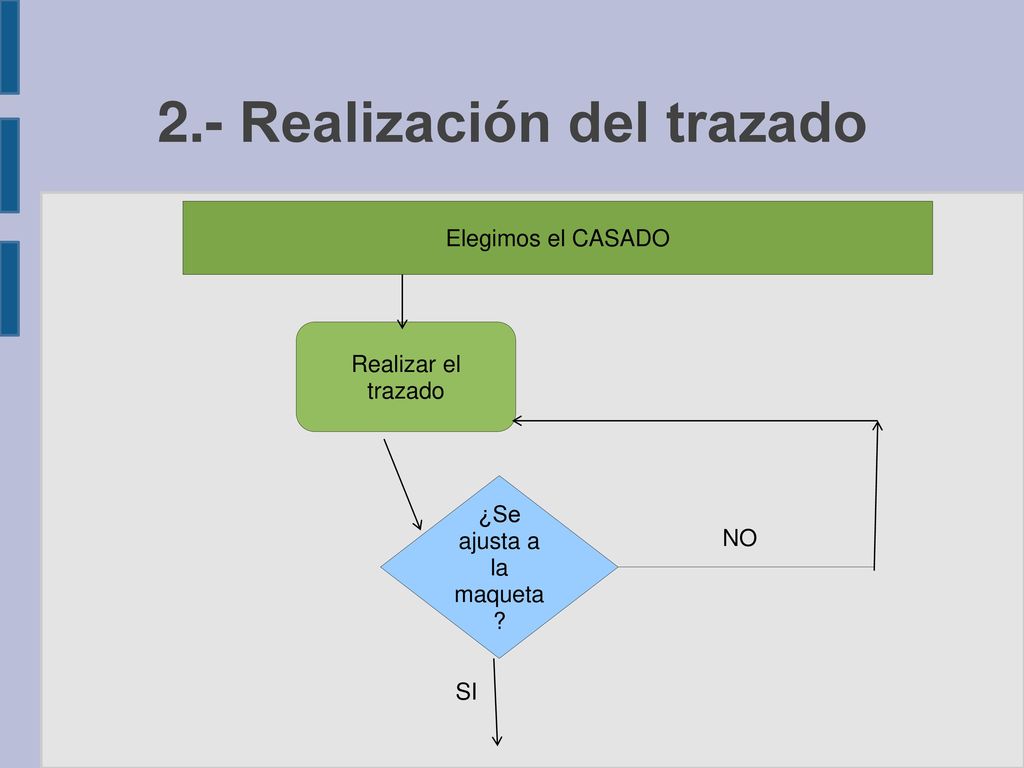 2.- Realización del trazado

Elegimos el CASADO

Realizar el trazado

¿Se ajusta a la maqueta ?

NO

SI